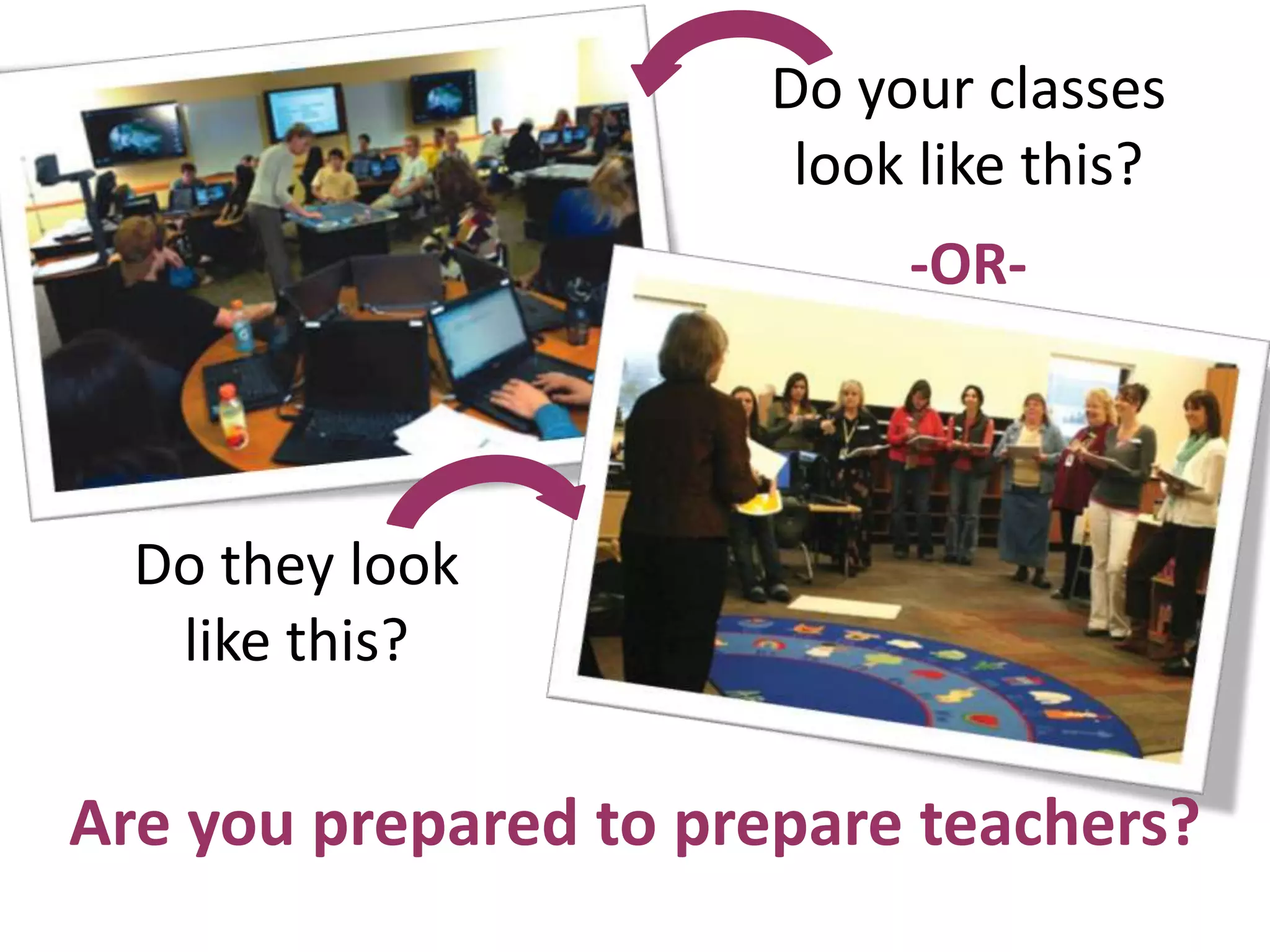 Do your classes look like this?

-OR-

Do they look like this?

Are you prepared to prepare teachers?